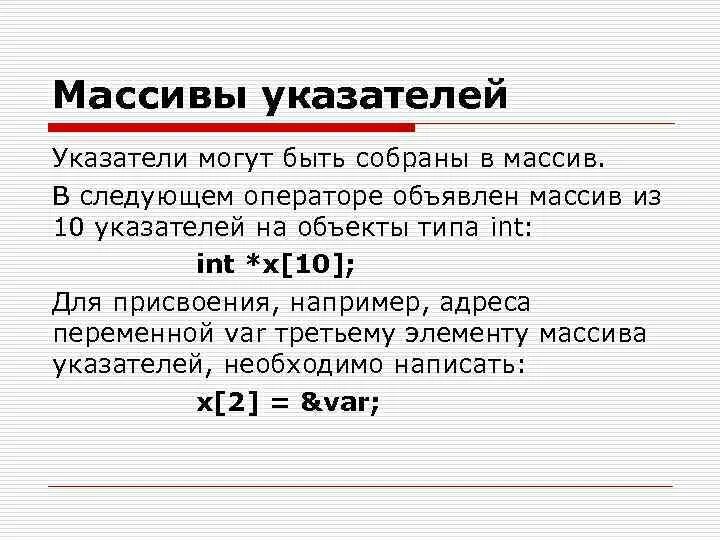 Массивы указателей

Указатели могут быть собраны в массив.

В следующем операторе объявлен массив из 10 указателей на объекты типа int:

int *x[10];

Для присвоения, например, адреса переменной var третьему элементу массива указателей, необходимо написать:

x[2] = &var;